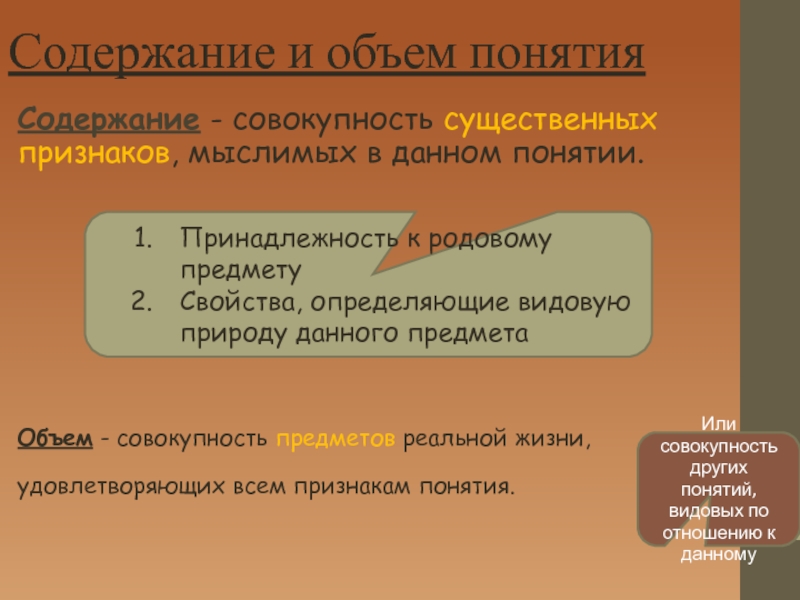 Содержание и объем понятия

Содержание – совокупность существенных признаков, мыслимых в данном понятии.

1. Принадлежность к родовому предмету
2. Свойства, определяющие видовую природу данного предмета

Объем – совокупность предметов реальной жизни, удовлетворяющих всем признакам понятия.

Или совокупность других понятий, видовых по отношению к данному